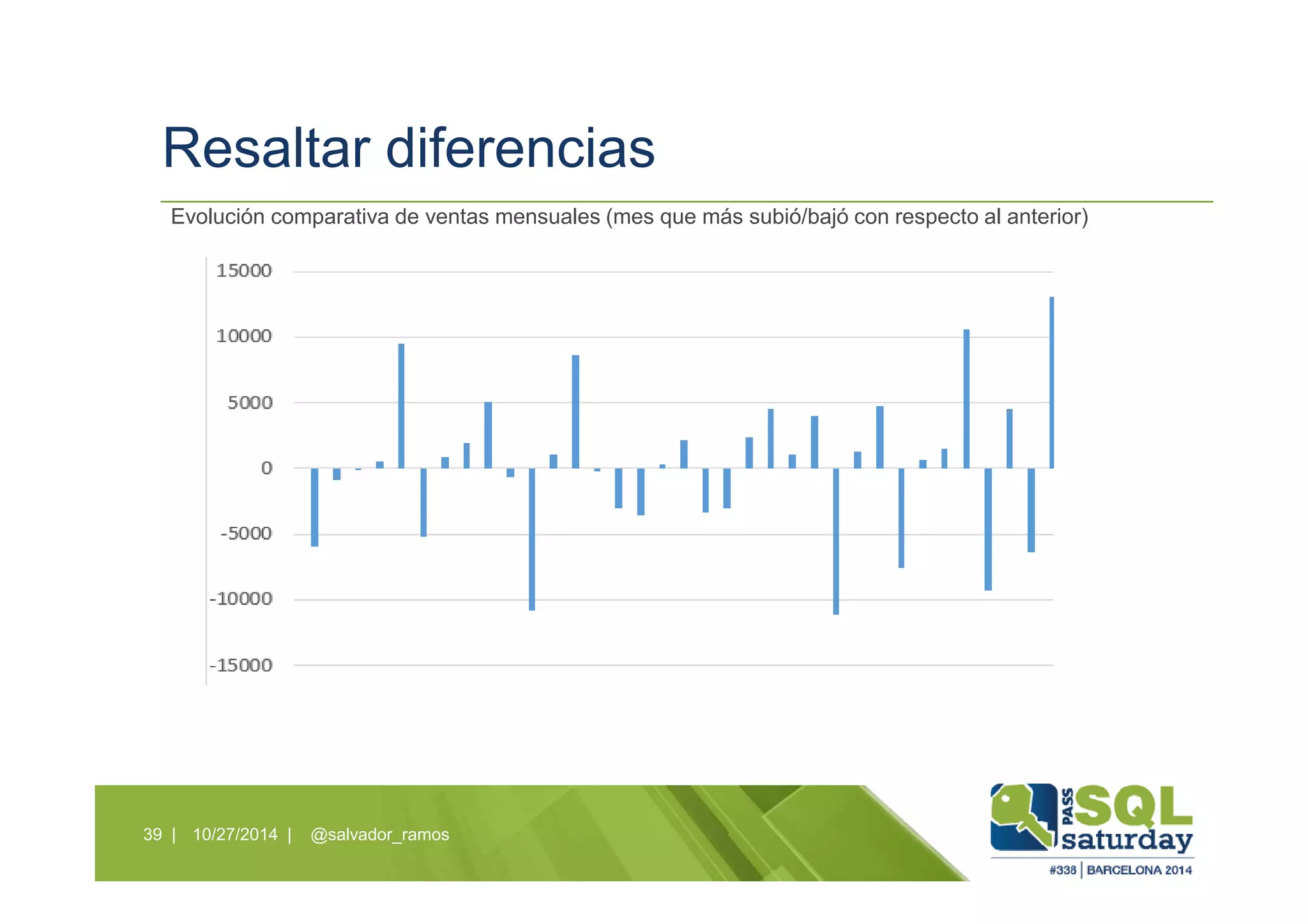 Resaltar diferencias

Evolución comparativa de ventas mensuales (mes que más subió/bajó con respecto al anterior)

15000
10000
5000
0
-5000
-10000
-15000

39 | 10/27/2014 | @salvador_ramos

PASS SQL saturday
#338 | BARCELONA 2014